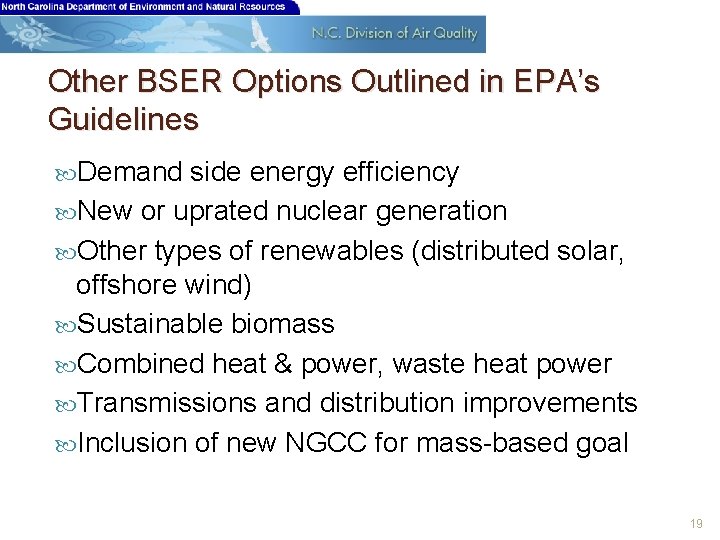 North Carolina Department of Environment and Natural Resources

N.C. Division of Air Quality

Other BSER Options Outlined in EPA's Guidelines

Demand side energy efficiency

New or uprated nuclear generation

Other types of renewables (distributed solar, offshore wind)

Sustainable biomass

Combined heat & power, waste heat power

Transmissions and distribution improvements

Inclusion of new NGCC for mass-based goal

19